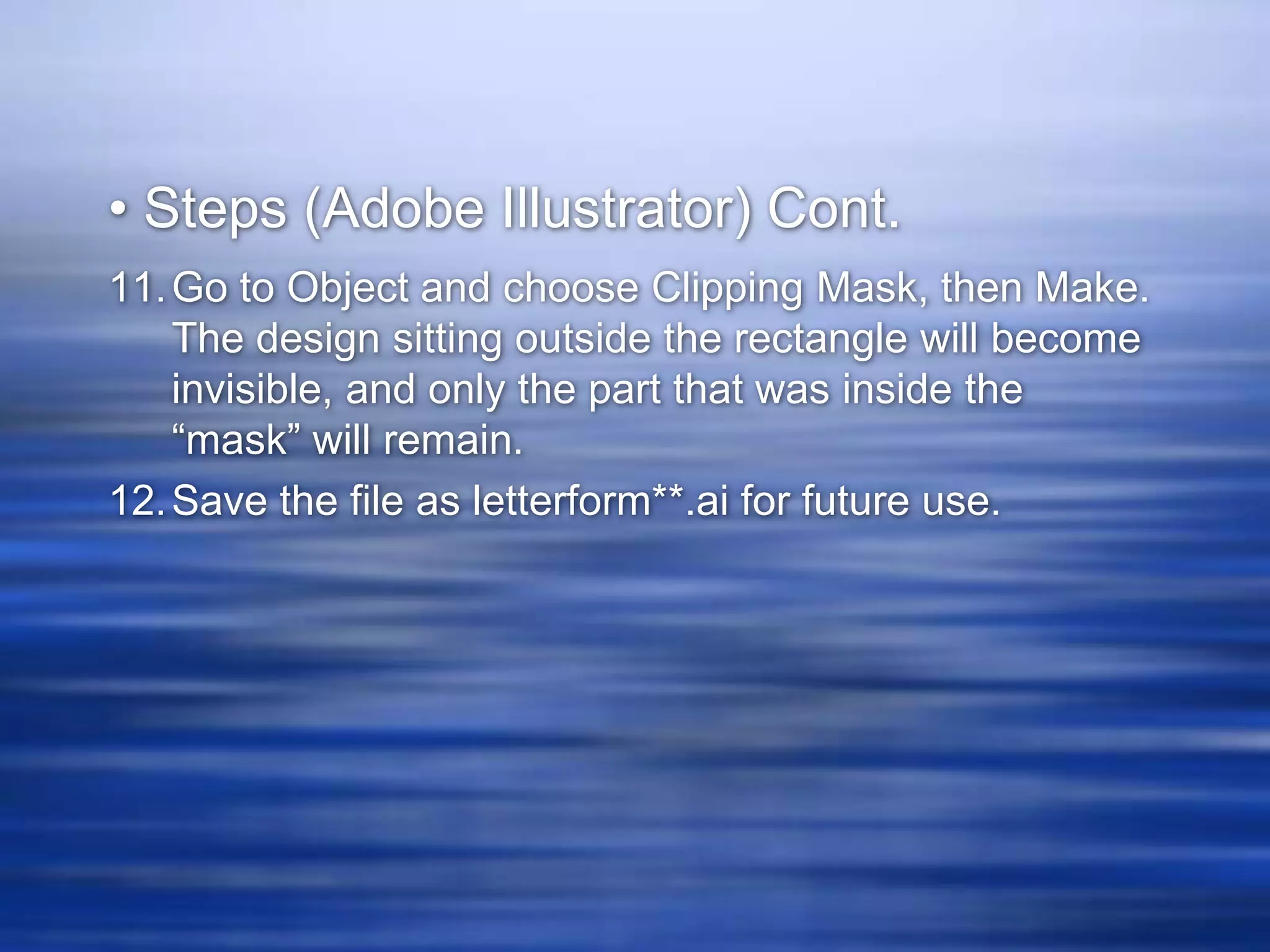 • Steps (Adobe Illustrator) Cont.

11. Go to Object and choose Clipping Mask, then Make. The design sitting outside the rectangle will become invisible, and only the part that was inside the “mask” will remain.

12. Save the file as letterform**.ai for future use.